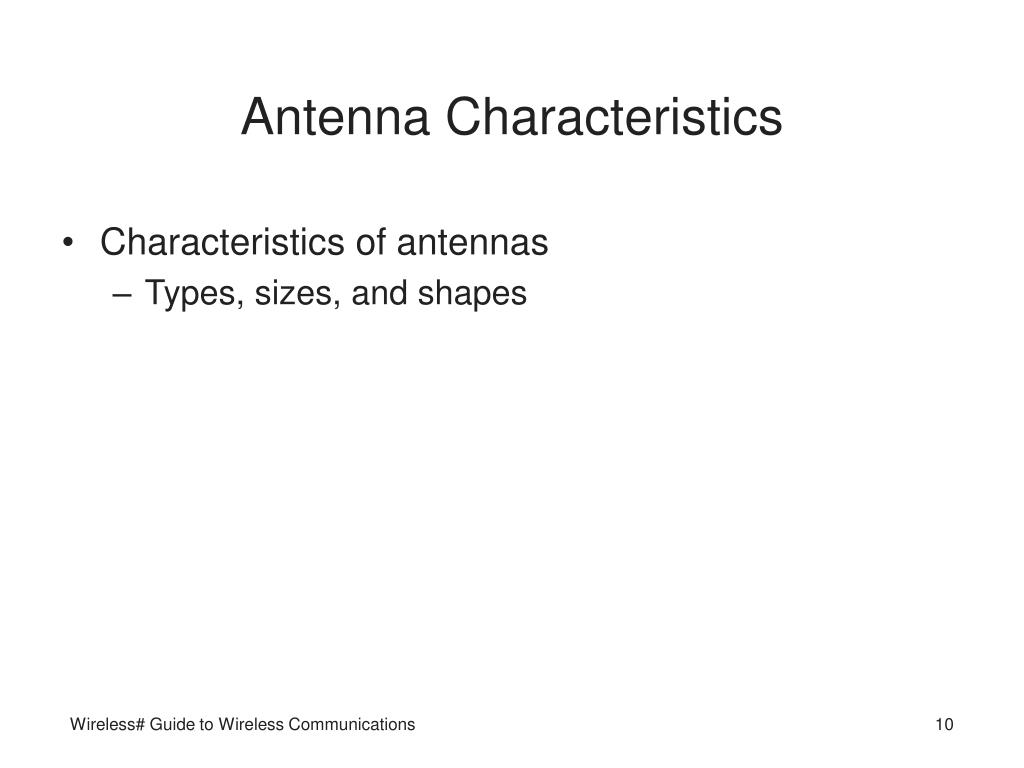 Antenna Characteristics

• Characteristics of antennas
  – Types, sizes, and shapes

Wireless# Guide to Wireless Communications

10